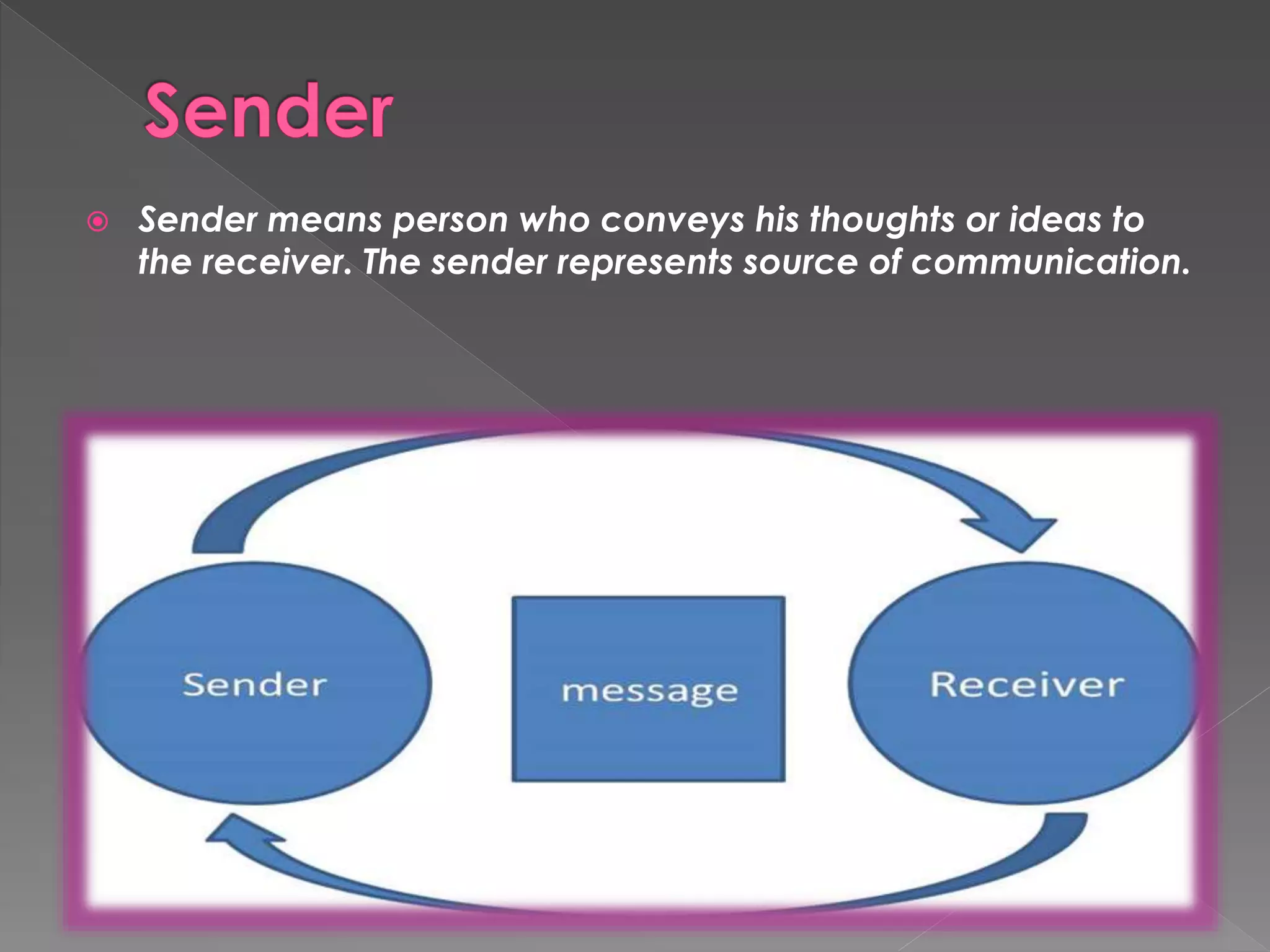 Sender

Sender means person who conveys his thoughts or ideas to the receiver. The sender represents source of communication.

Sender

message

Receiver